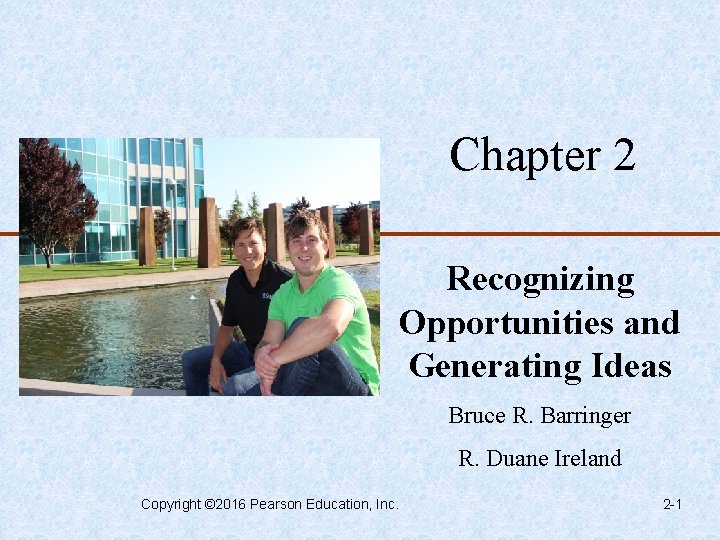 Chapter 2

Recognizing Opportunities and Generating Ideas

Bruce R. Barringer

R. Duane Ireland

Copyright ©2016 Pearson Education, Inc.

2-1